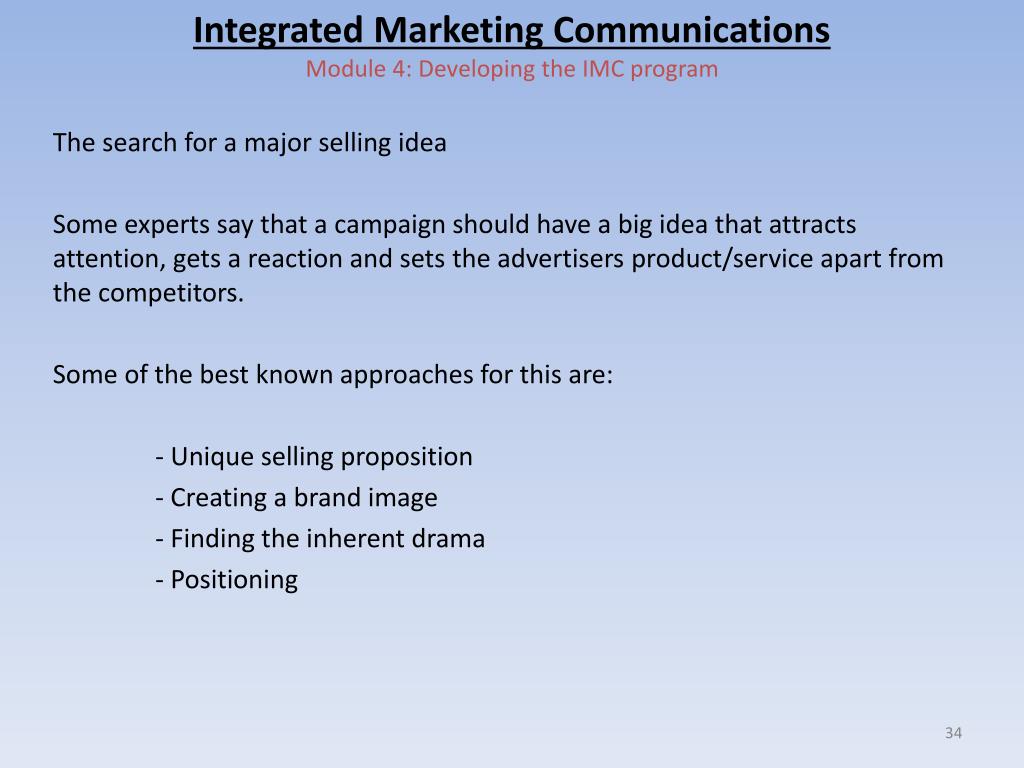 Integrated Marketing Communications
Module 4: Developing the IMC program

The search for a major selling idea

Some experts say that a campaign should have a big idea that attracts attention, gets a reaction and sets the advertisers product/service apart from the competitors.

Some of the best known approaches for this are:

- Unique selling proposition
- Creating a brand image
- Finding the inherent drama
- Positioning

34